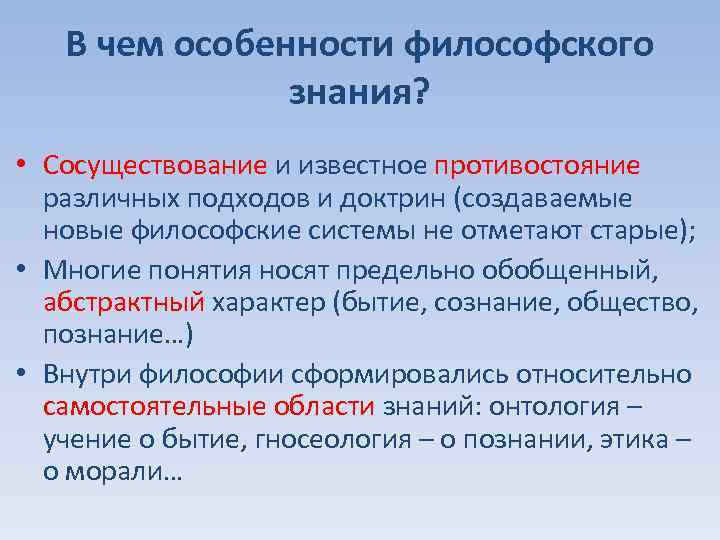 В чем особенности философского знания?

• Сосуществование и известное противостояние различных подходов и доктрин (создаваемые новые философские системы не отметают старые);
• Многие понятия носят предельно обобщенный, абстрактный характер (бытие, сознание, общество, познание…)
• Внутри философии сформировались относительно самостоятельные области знаний: онтология – учение о бытие, гносеология – о познании, этика – о морали…